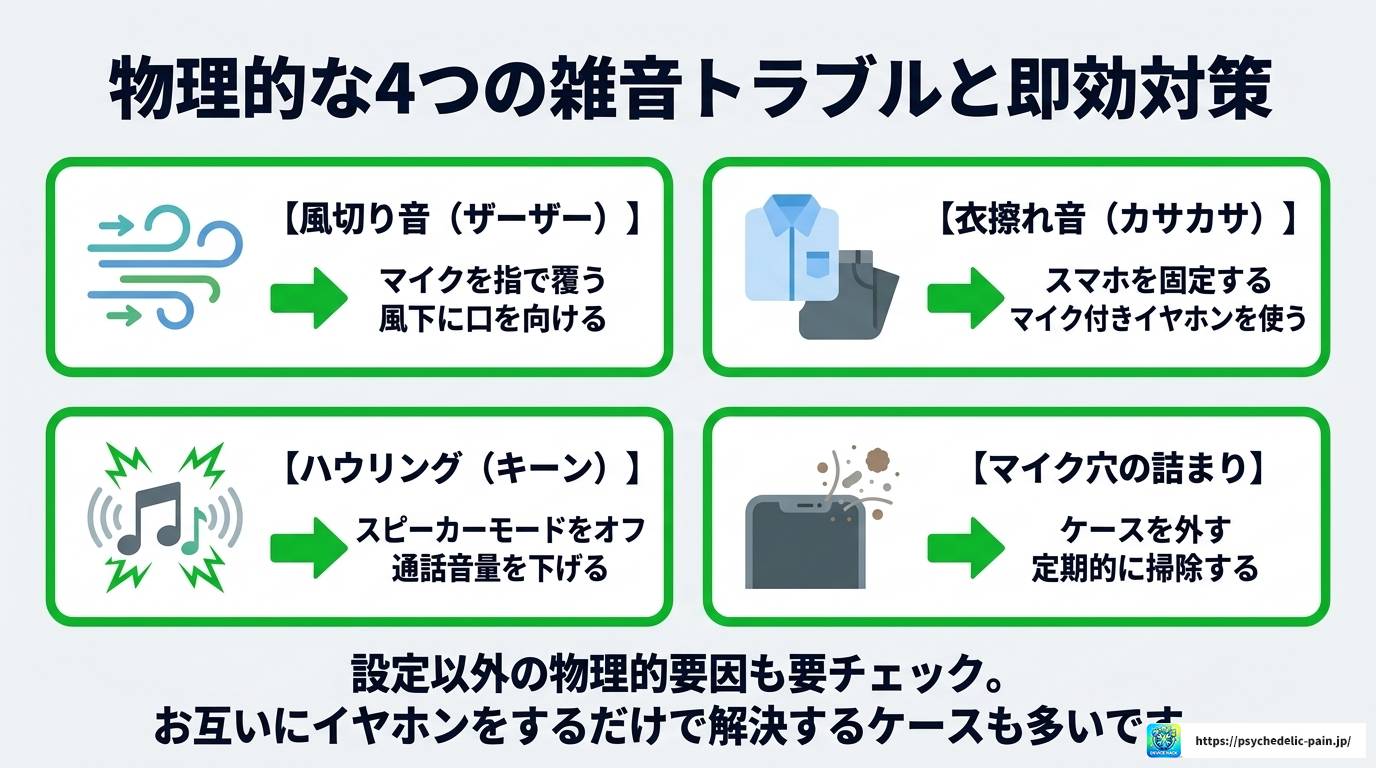 物理的な4つの雑音トラブルと即効対策

【風切り音（ザーザー）】
マイクを指で覆う
風下に口を向ける

【衣擦れ音（カサカサ）】
スマホを固定する
マイク付きイヤホンを使う

【ハウリング（キーン）】
スピーカーモードをオフ
通話音量を下げる

【マイク穴の詰まり】
ケースを外す
定期的に掃除する

設定以外の物理的要因も要チェック。
お互いにイヤホンをするだけで解決するケースも多いです

DEVICE HACK
https://psychedelic-pain.jp/